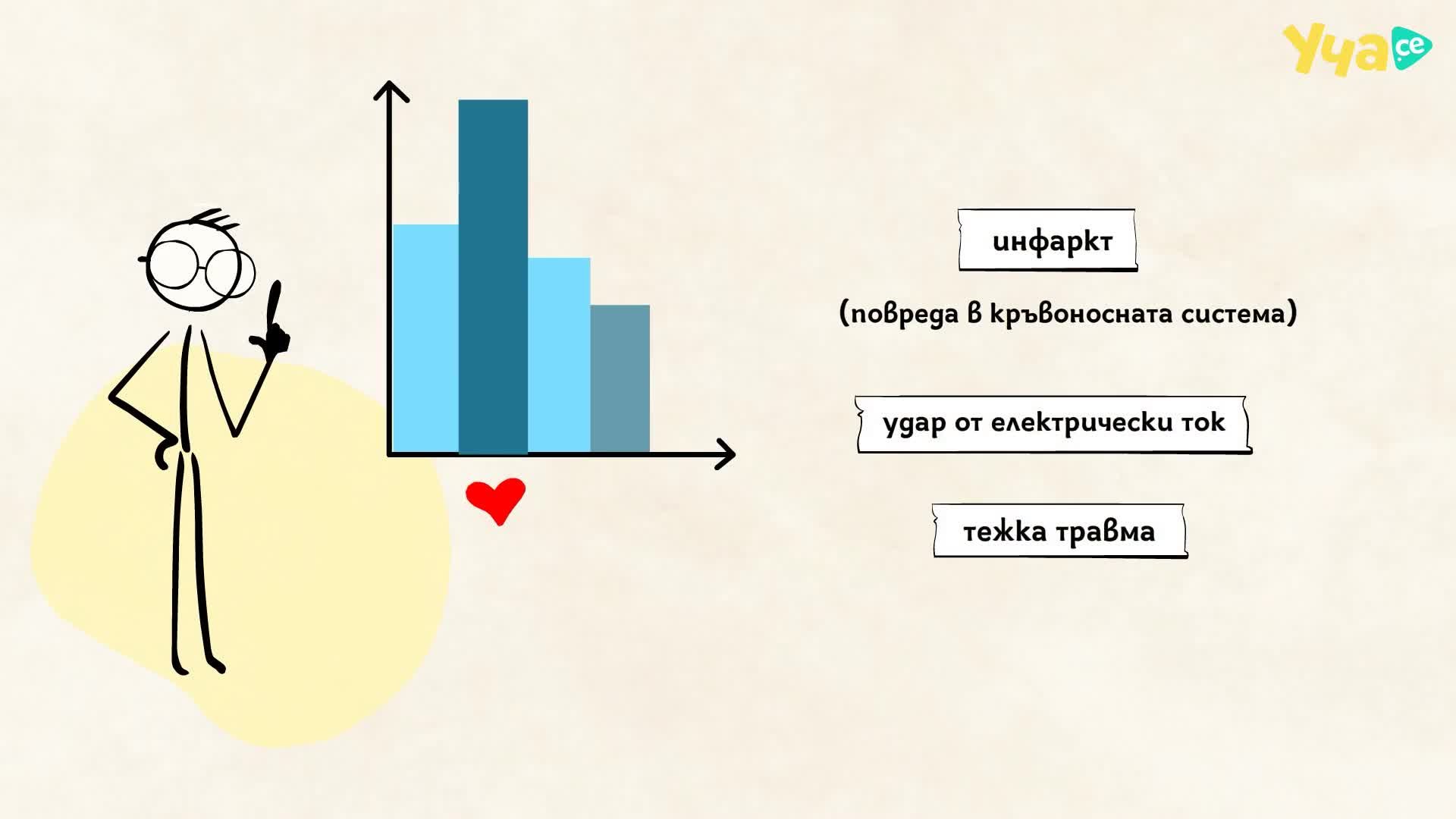 Уча.се

инфаркт

(повреда в кръвоносната система)

удар от електрически ток

тежка травма